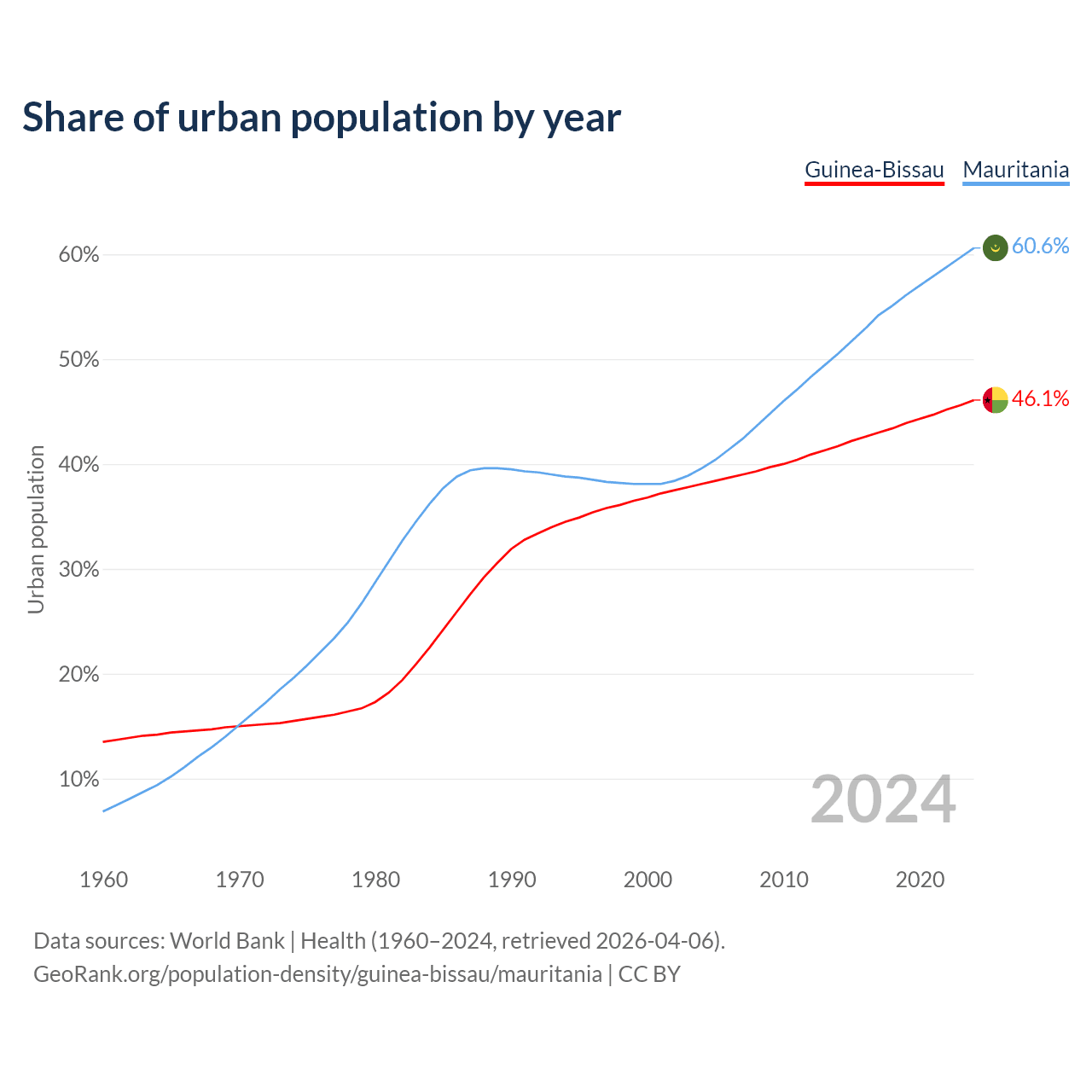 Share of urban population by year

Guinea-Bissau Mauritania

60.6%

46.1%

Urban population

60%

50%

40%

30%

20%

10%

2024

1960 1970 1980 1990 2000 2010 2020

Data sources: World Bank | Health (1960–2024, retrieved 2026-04-06).
GeoRank.org/population-density/guinea-bissau/mauritania | CC BY